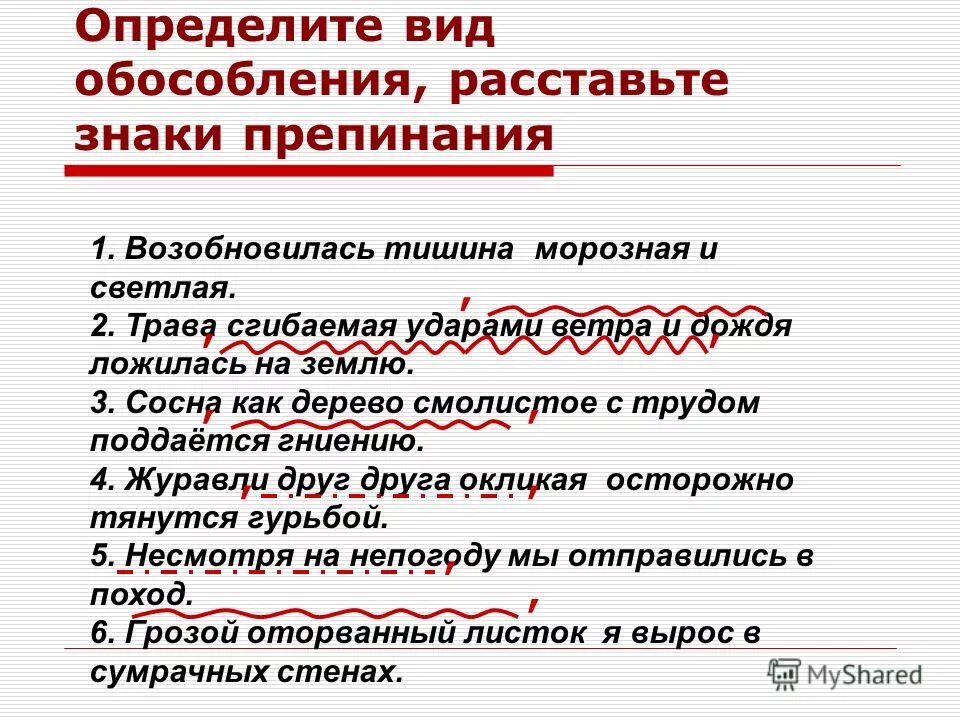 Определите вид обособления, расставьте знаки препинания

1. Возобновилась тишина морозная и светлая.
2. Трава, сгибаемая ударами ветра и дождя, ложилась на землю.
3. Сосна, как дерево смолистое, с трудом поддаётся гниению.
4. Журавли, друг друга окликая, осторожно тянутся гурьбой.
5. Несмотря на непогоду, мы отправились в поход.
6. Грозой оторванный листок, я вырос в сумрачных стенах.

MyShared